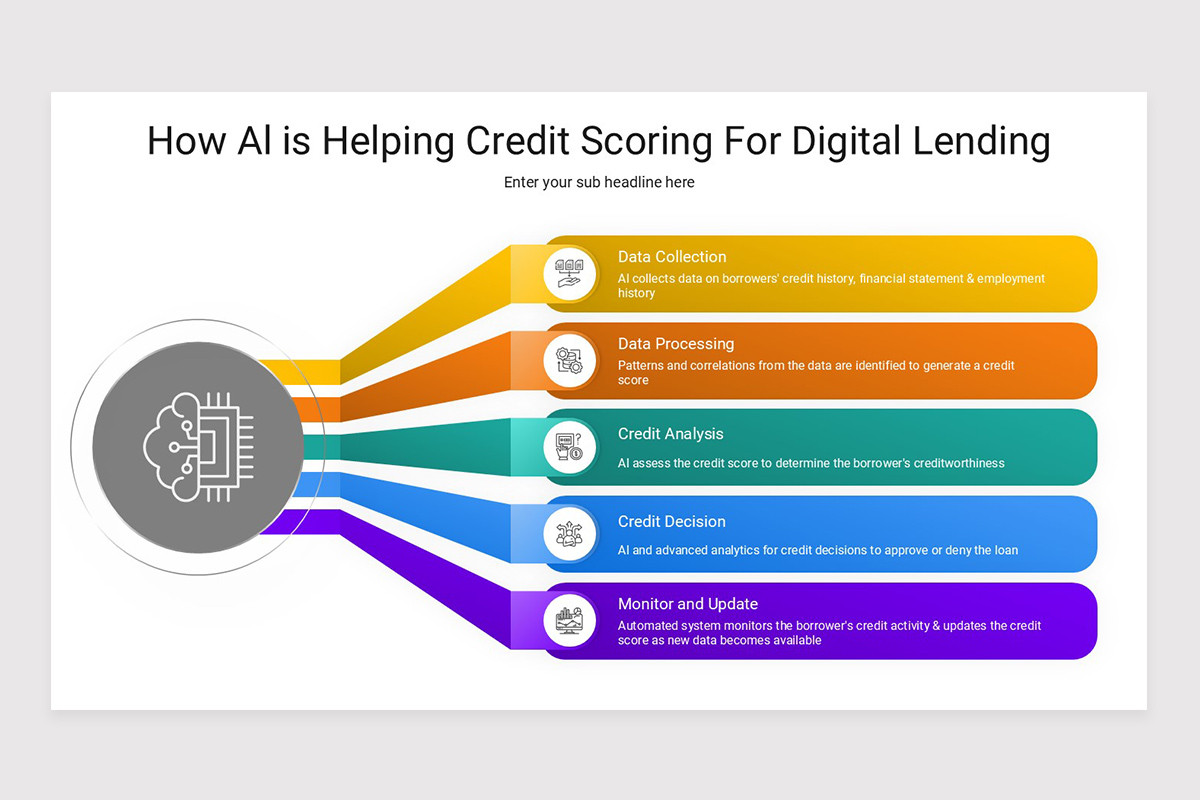 How AI is Helping Credit Scoring For Digital Lending

Enter your sub headline here

Data Collection

AI collects data on borrowers' credit history, financial statement & employment history

Data Processing

Patterns and correlations from the data are identified to generate a credit score

Credit Analysis

AI assess the credit score to determine the borrower's creditworthiness

Credit Decision

AI and advanced analytics for credit decisions to approve or deny the loan

Monitor and Update

Automated system monitors the borrower's credit activity & updates the credit score as new data becomes available